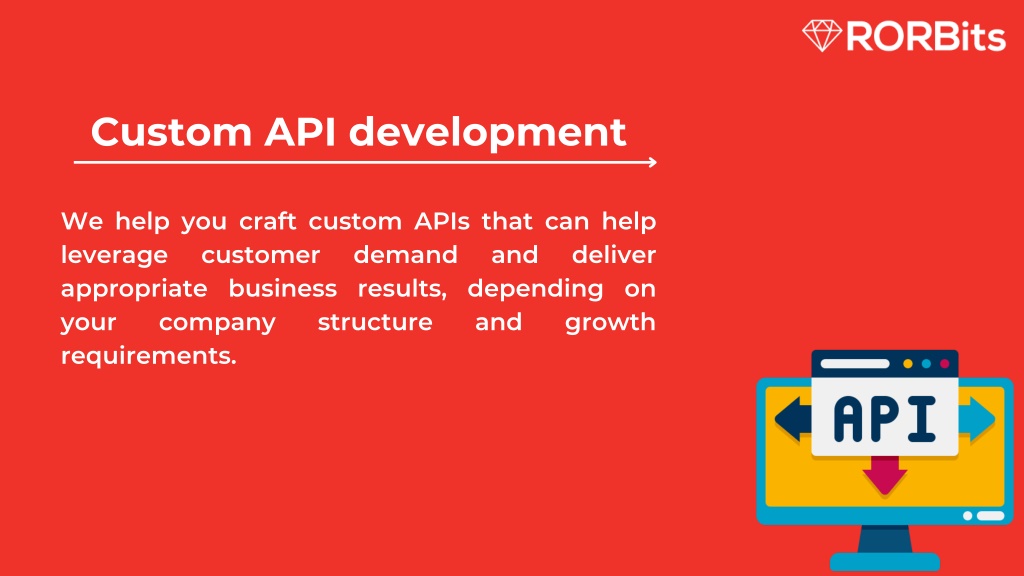 RORBits

Custom API development

We help you craft custom APIs that can help leverage customer demand and deliver appropriate business results, depending on your company structure and growth requirements.

API